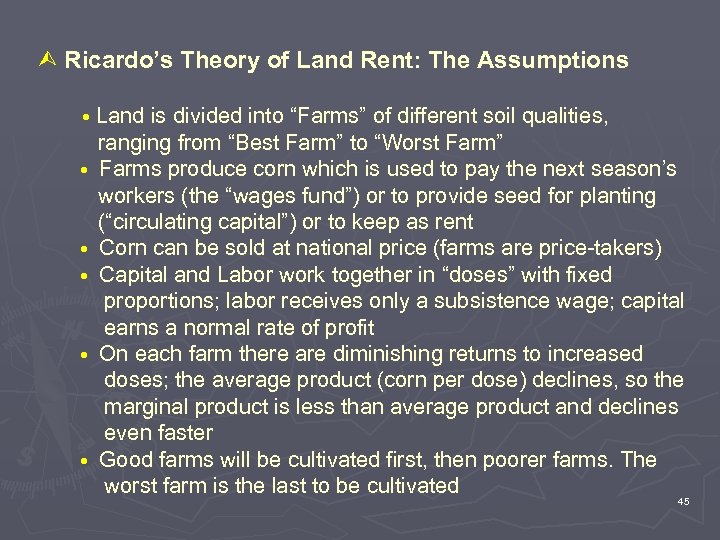 Ricardo's Theory of Land Rent: The Assumptions

• Land is divided into "Farms" of different soil qualities, ranging from "Best Farm" to "Worst Farm"
• Farms produce corn which is used to pay the next season's workers (the "wages fund") or to provide seed for planting ("circulating capital") or to keep as rent
• Corn can be sold at national price (farms are price-takers)
• Capital and Labor work together in "doses" with fixed proportions; labor receives only a subsistence wage; capital earns a normal rate of profit
• On each farm there are diminishing returns to increased doses; the average product (corn per dose) declines, so the marginal product is less than average product and declines even faster
• Good farms will be cultivated first, then poorer farms. The worst farm is the last to be cultivated

45